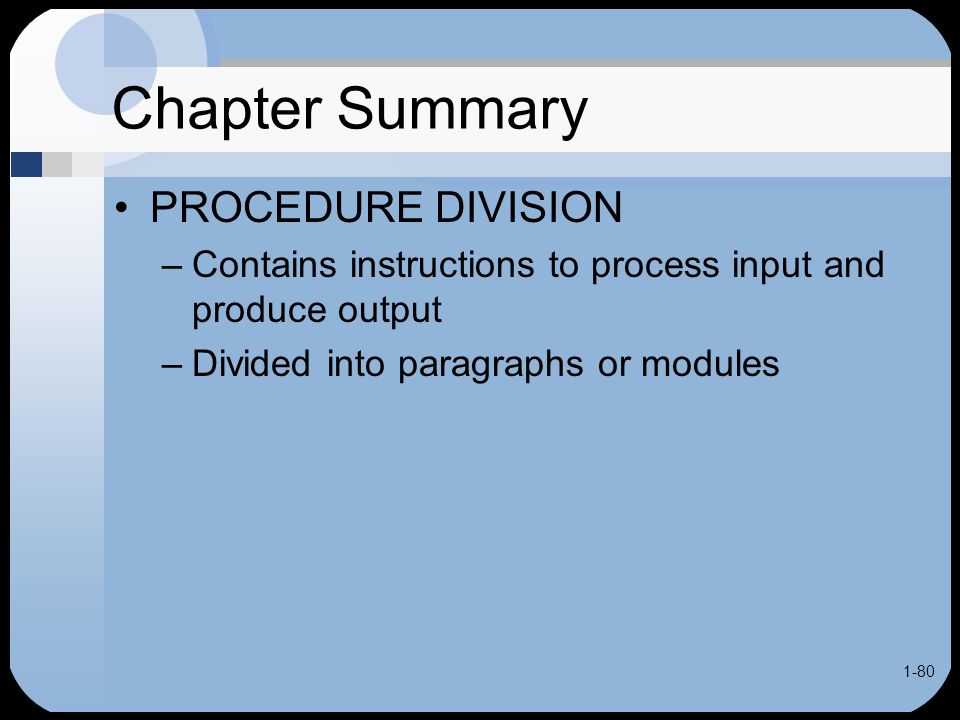 Chapter Summary

• PROCEDURE DIVISION
– Contains instructions to process input and produce output
– Divided into paragraphs or modules

1-80